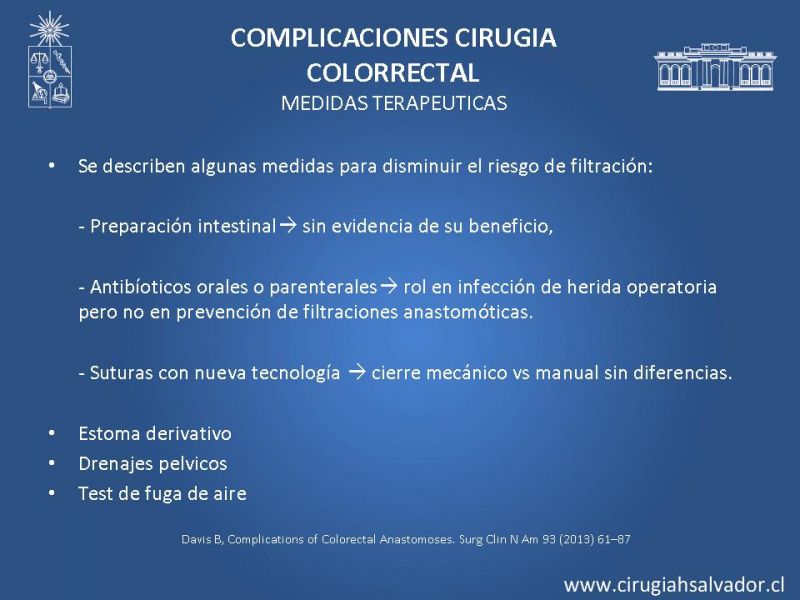 COMPLICACIONES CIRUGIA COLORRECTAL
MEDIDAS TERAPEUTICAS

• Se describen algunas medidas para disminuir el riesgo de filtración:

- Preparación intestinal → sin evidencia de su beneficio,

- Antibíoticos orales o parenterales → rol en infección de herida operatoria pero no en prevención de filtraciones anastomóticas.

- Suturas con nueva tecnología → cierre mecánico vs manual sin diferencias.

• Estoma derivativo
• Drenajes pelvicos
• Test de fuga de aire

Davis B, Complications of Colorectal Anastomoses. Surg Clin N Am 93 (2013) 61–87

www.cirugiahsalvador.cl